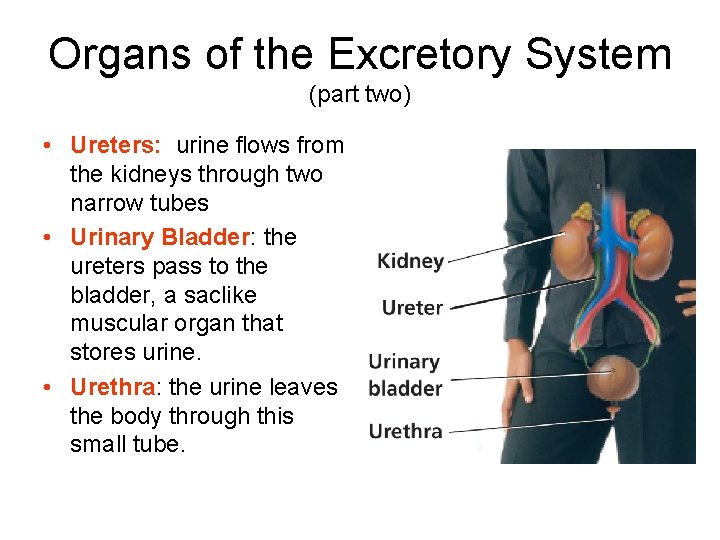 Organs of the Excretory System
(part two)

• Ureters: urine flows from the kidneys through two narrow tubes

• Urinary Bladder: the ureters pass to the bladder, a saclike muscular organ that stores urine.

• Urethra: the urine leaves the body through this small tube.

Kidney

Ureter

Urinary bladder

Urethra